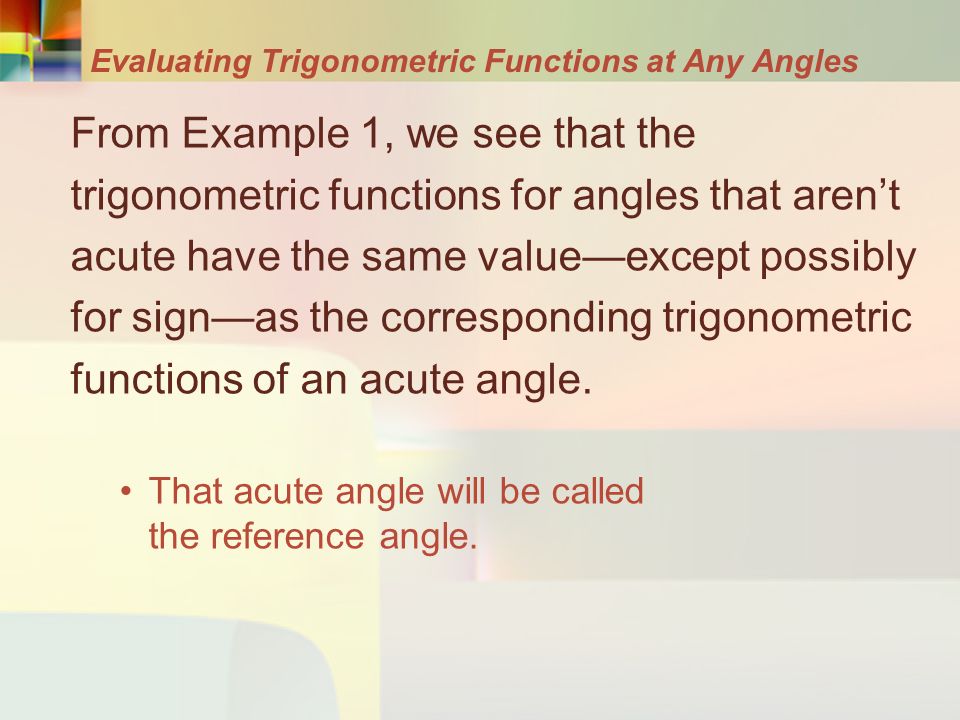 Evaluating Trigonometric Functions at Any Angles

From Example 1, we see that the trigonometric functions for angles that aren’t acute have the same value—except possibly for sign—as the corresponding trigonometric functions of an acute angle.

• That acute angle will be called the reference angle.